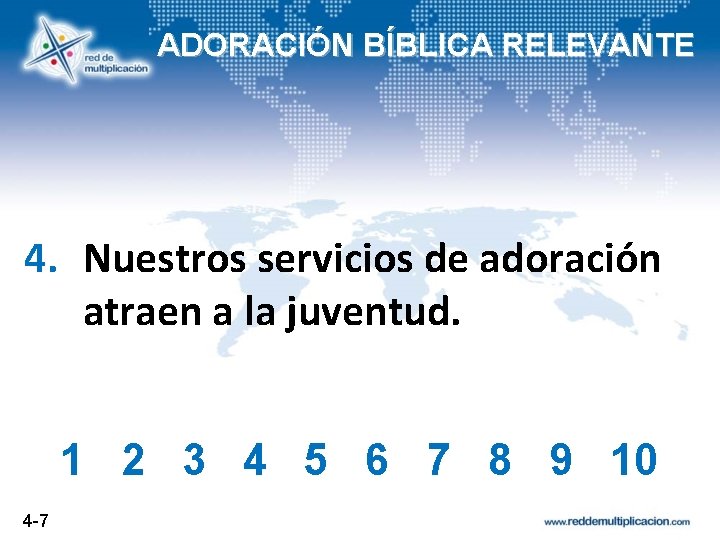 red de multiplicación

ADORACIÓN BÍBLICA RELEVANTE

4. Nuestros servicios de adoración atraen a la juventud.

1 2 3 4 5 6 7 8 9 10

4-7

www.reddemultiplicacion.com